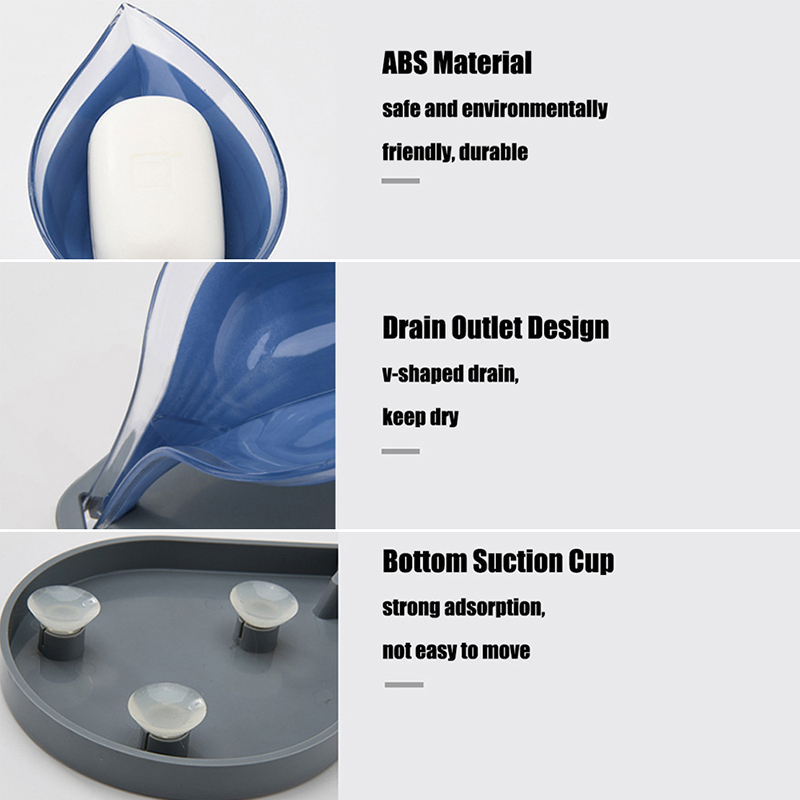 ABS Material

safe and environmentally friendly, durable

Drain Outlet Design

v-shaped drain, keep dry

Bottom Suction Cup

strong adsorption, not easy to move